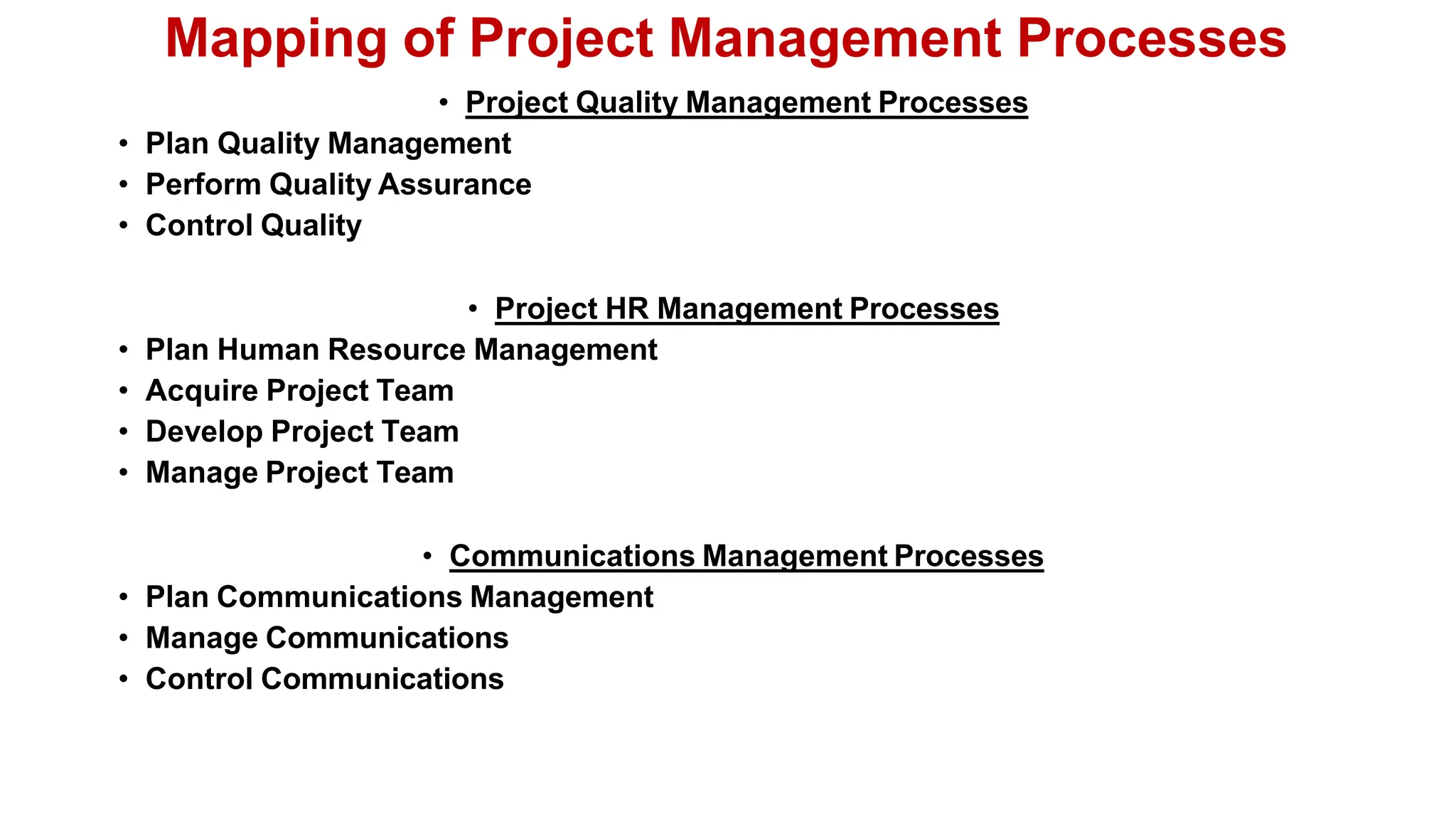 Mapping of Project Management Processes

• Project Quality Management Processes
• Plan Quality Management
• Perform Quality Assurance
• Control Quality

• Project HR Management Processes
• Plan Human Resource Management
• Acquire Project Team
• Develop Project Team
• Manage Project Team

• Communications Management Processes
• Plan Communications Management
• Manage Communications
• Control Communications